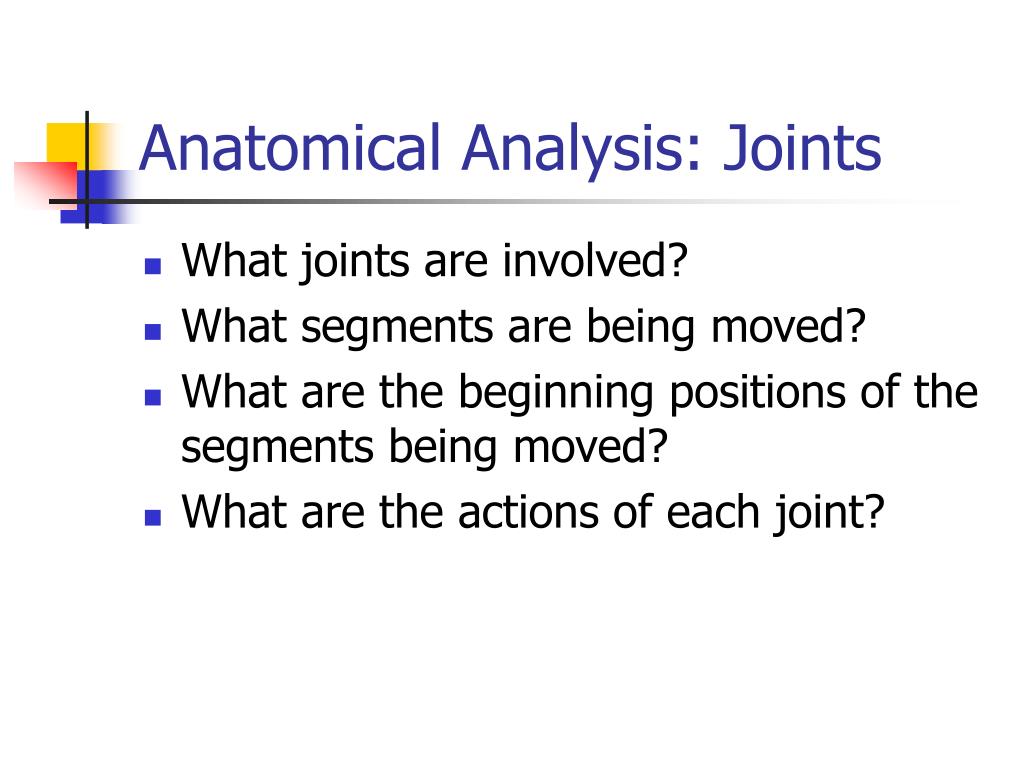 Anatomical Analysis: Joints

- What joints are involved?
- What segments are being moved?
- What are the beginning positions of the segments being moved?
- What are the actions of each joint?